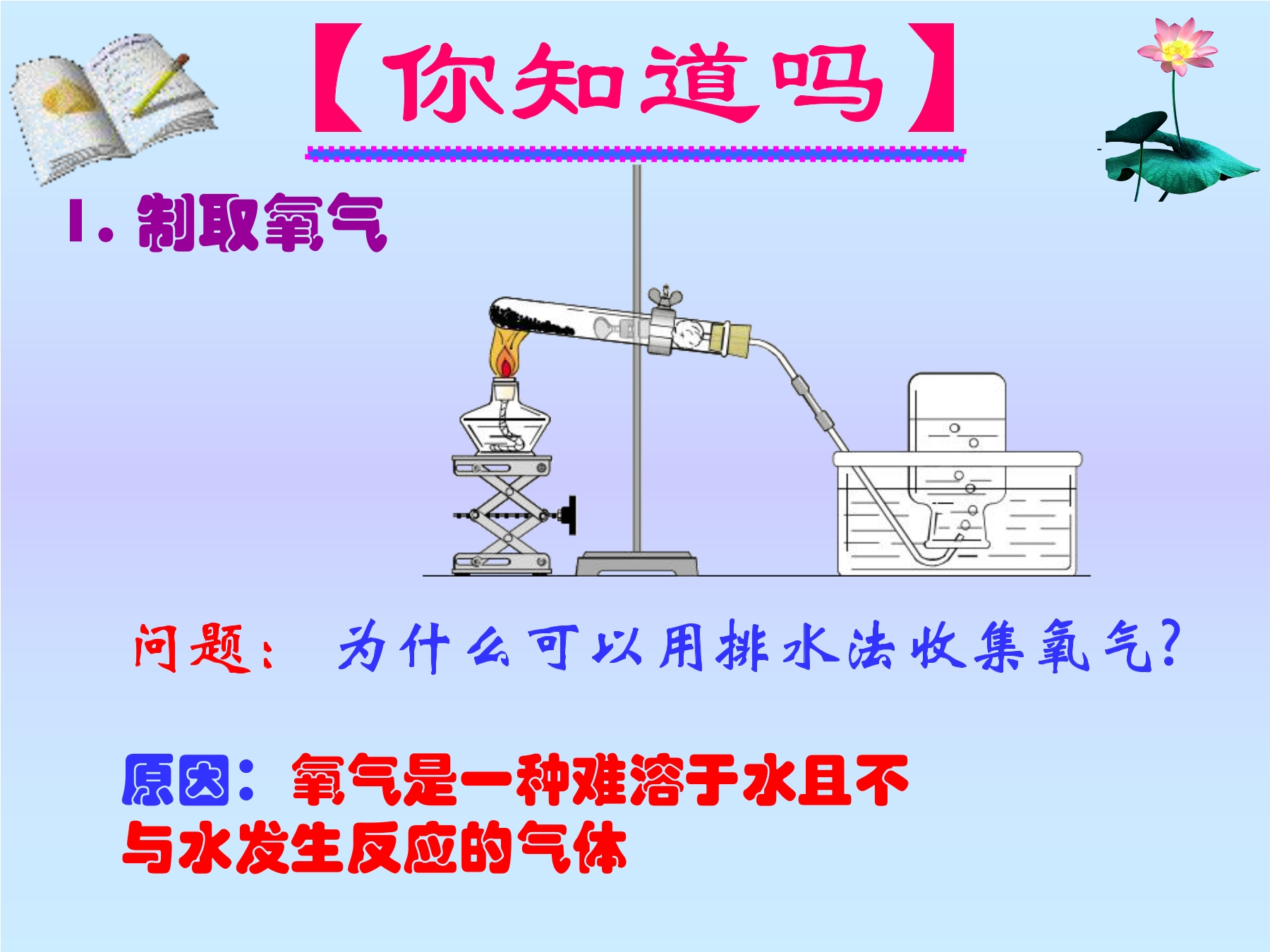 【你知道吗】

1.制取氧气

问题： 为什么可以用排水法收集氧气?

原因：氧气是一种难溶于水且不与水发生反应的气体